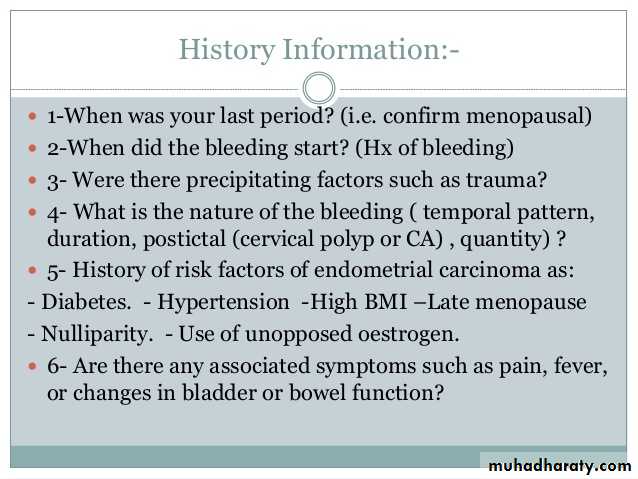 History Information:-

1-When was your last period? (i.e. confirm menopausal)

2-When did the bleeding start? (Hx of bleeding)

3- Were there precipitating factors such as trauma?

4- What is the nature of the bleeding ( temporal pattern, duration, postictal (cervical polyp or CA) , quantity) ?

5- History of risk factors of endometrial carcinoma as:

- Diabetes. - Hypertension -High BMI –Late menopause

- Nulliparity. - Use of unopposed oestrogen.

6- Are there any associated symptoms such as pain, fever, or changes in bladder or bowel function?

muhadharaty.com